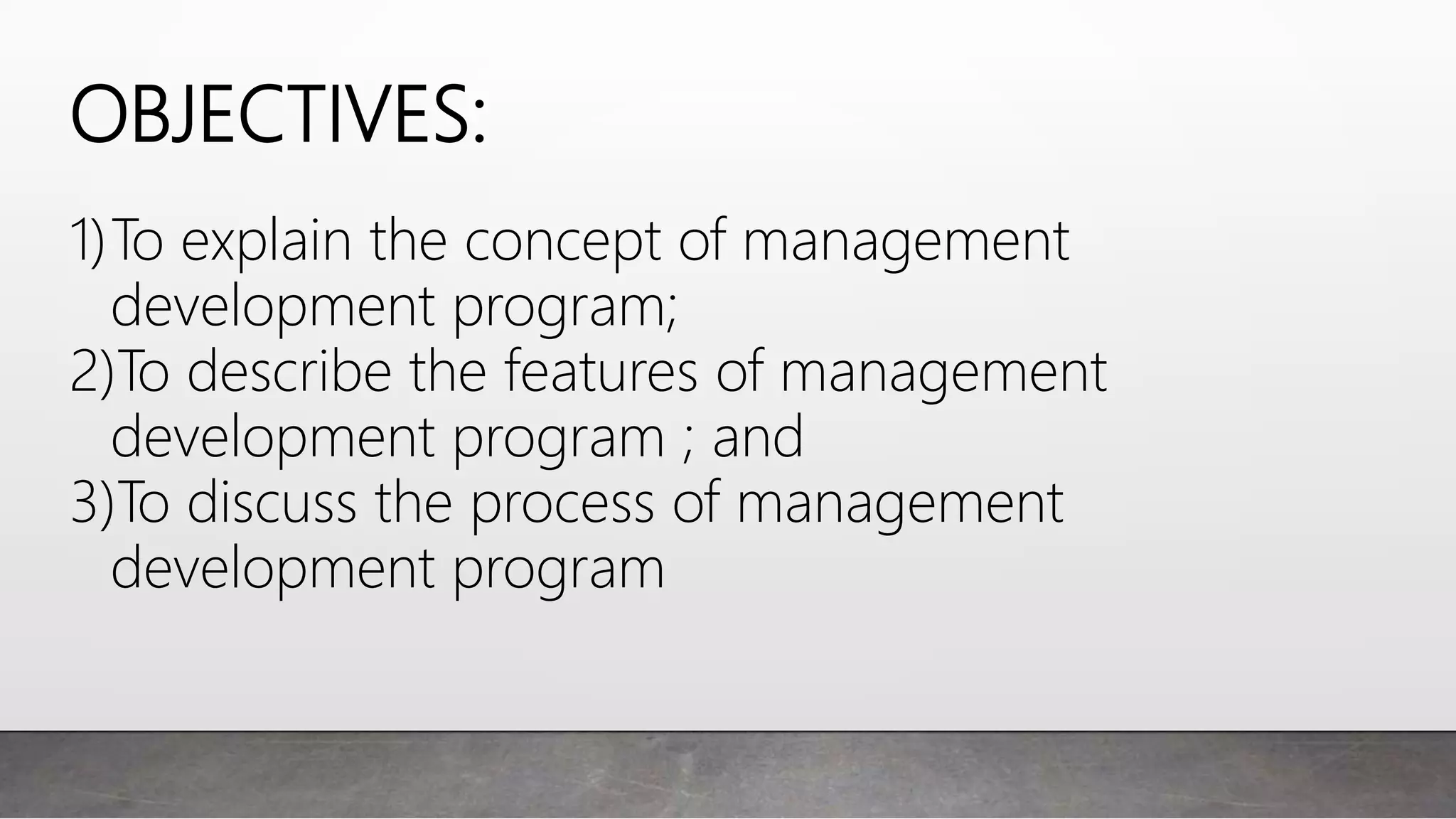 OBJECTIVES:

1) To explain the concept of management development program;
2) To describe the features of management development program ; and
3) To discuss the process of management development program